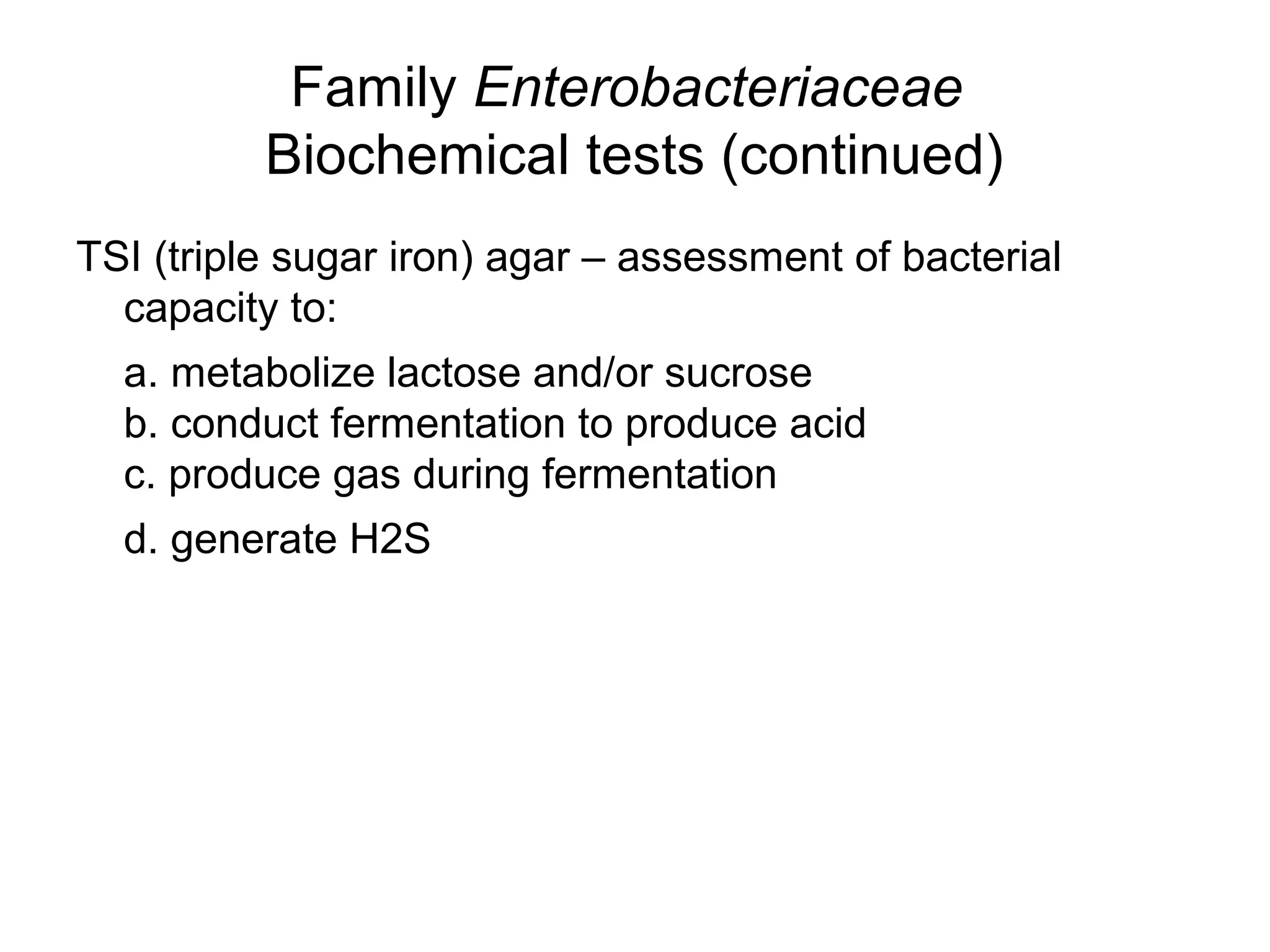 Family Enterobacteriaceae
Biochemical tests (continued)

TSI (triple sugar iron) agar – assessment of bacterial capacity to:

a. metabolize lactose and/or sucrose
b. conduct fermentation to produce acid
c. produce gas during fermentation

d. generate H2S